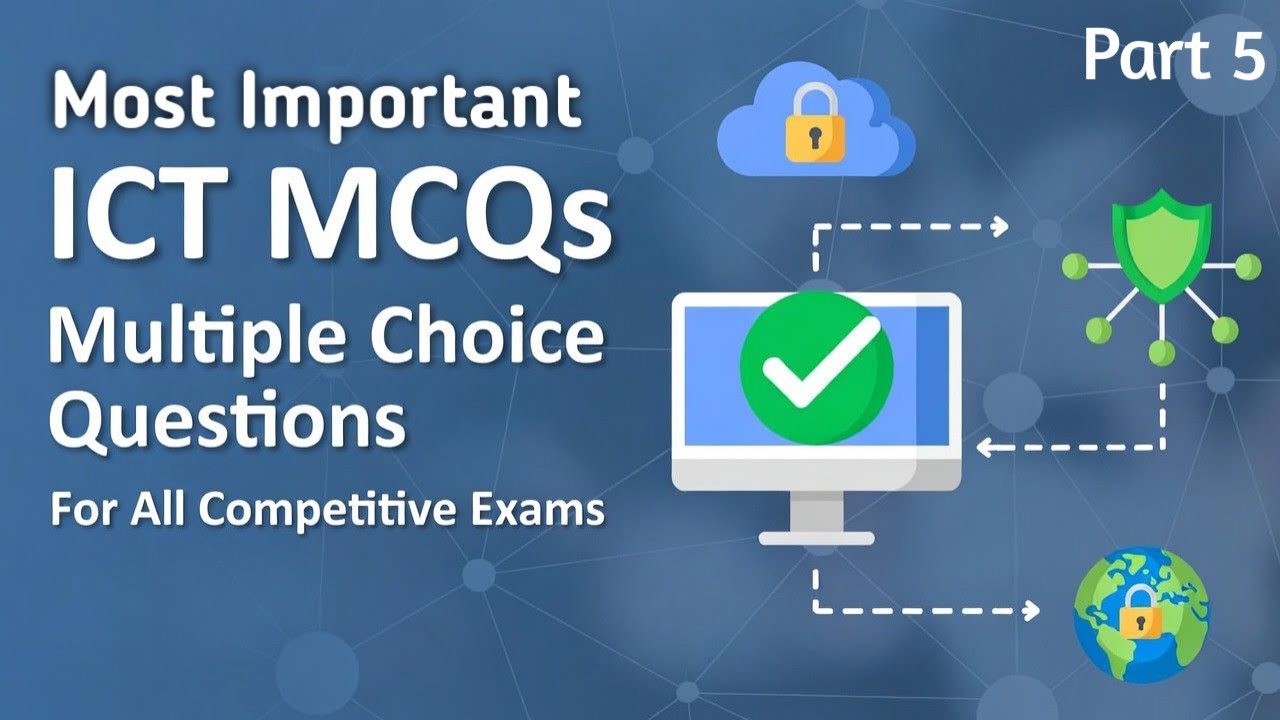 Part 5

Most Important
ICT MCQs
Multiple Choice Questions
For All Competitive Exams